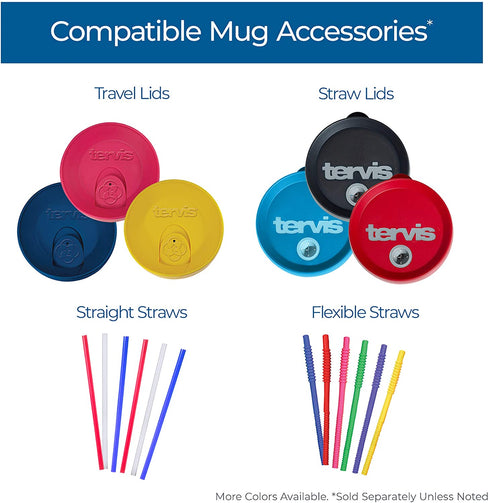 Compatible Mug Accessories*

Travel Lids

tervis

tervis

tervis

Straw Lids

tervis

tervis

tervis

Straight Straws

Flexible Straws

More Colors Available. *Sold Separately Unless Noted